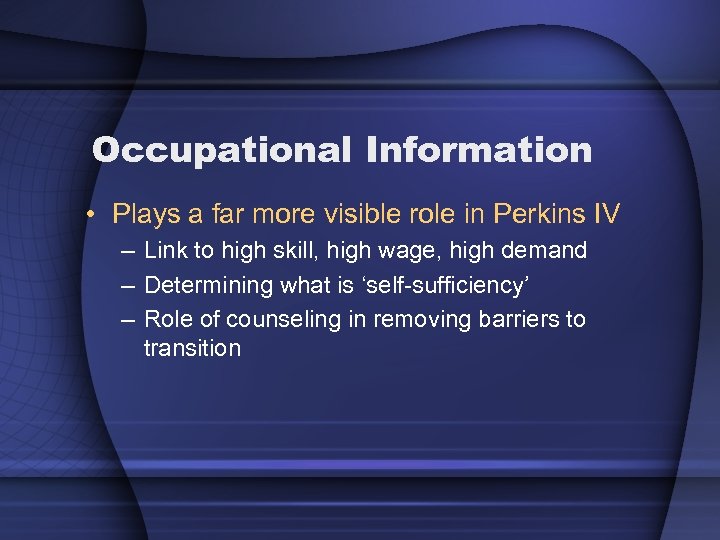 Occupational Information

• Plays a far more visible role in Perkins IV
  – Link to high skill, high wage, high demand
  – Determining what is ‘self-sufficiency’
  – Role of counseling in removing barriers to transition